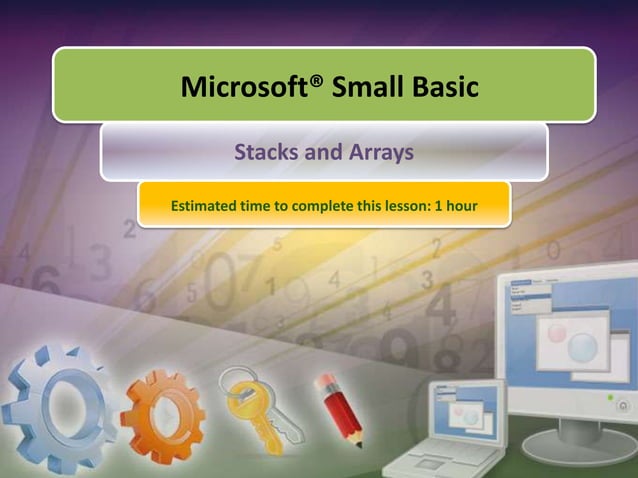 Microsoft® Small Basic

Stacks and Arrays

Estimated time to complete this lesson: 1 hour